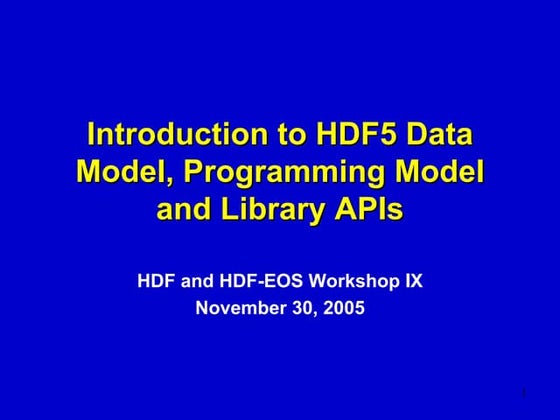 Introduction to HDF5 Data Model, Programming Model and Library APIs

HDF and HDF-EOS Workshop IX
November 30, 2005

1